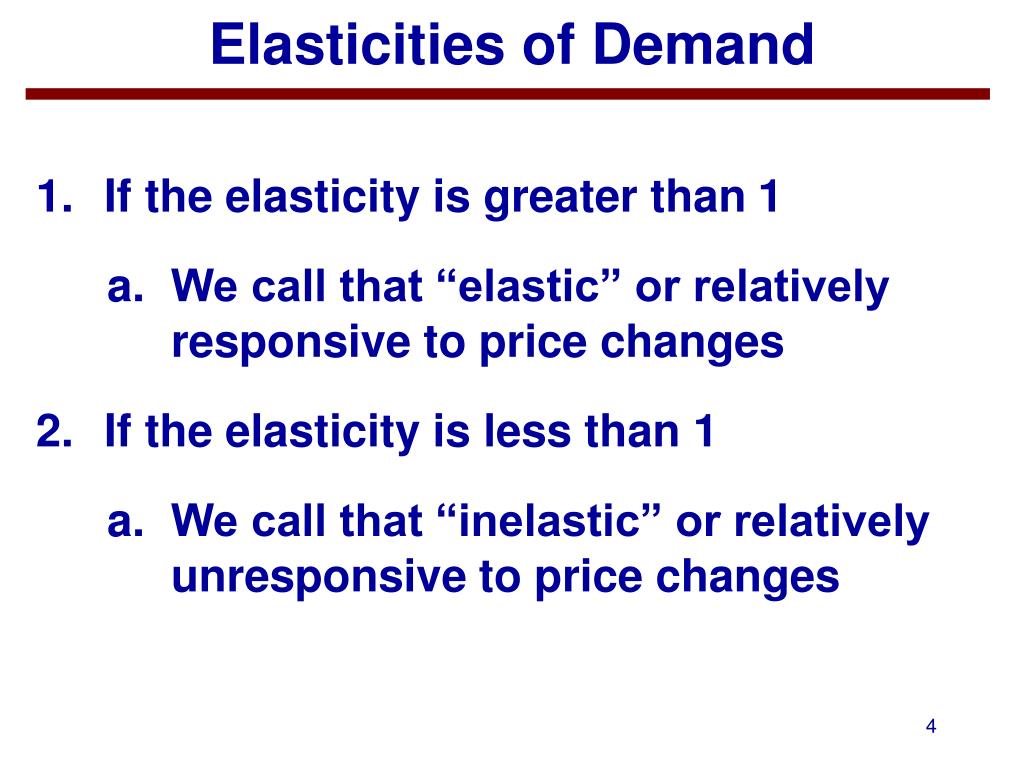 Elasticities of Demand

1. If the elasticity is greater than 1

a. We call that “elastic” or relatively responsive to price changes

2. If the elasticity is less than 1

a. We call that “inelastic” or relatively unresponsive to price changes

4